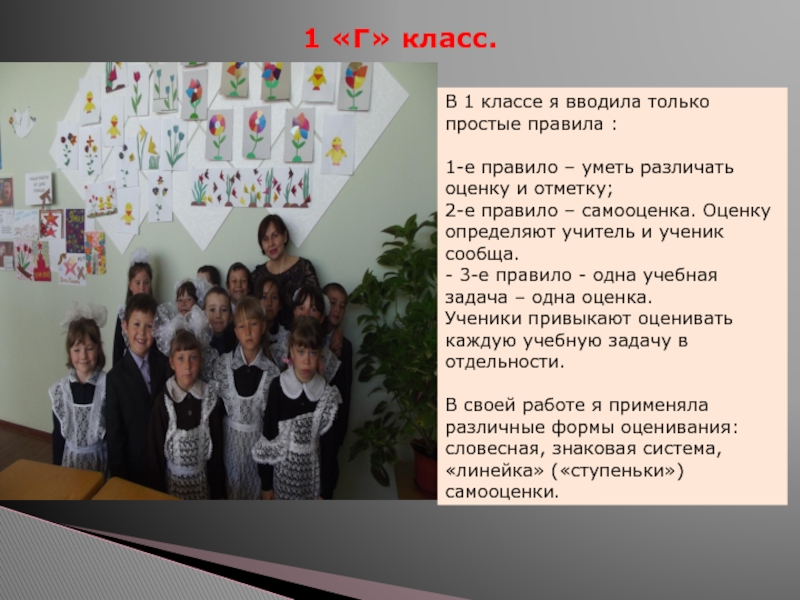 1 «Г» класс.

В 1 классе я вводила только простые правила :

1-е правило – уметь различать оценку и отметку;
2-е правило – самооценка. Оценку определяют учитель и ученик сообща.
- 3-е правило - одна учебная задача – одна оценка.
Ученики привыкают оценивать каждую учебную задачу в отдельности.

В своей работе я применяла различные формы оценивания: словесная, знаковая система, «линейка» («ступеньки») самооценки.